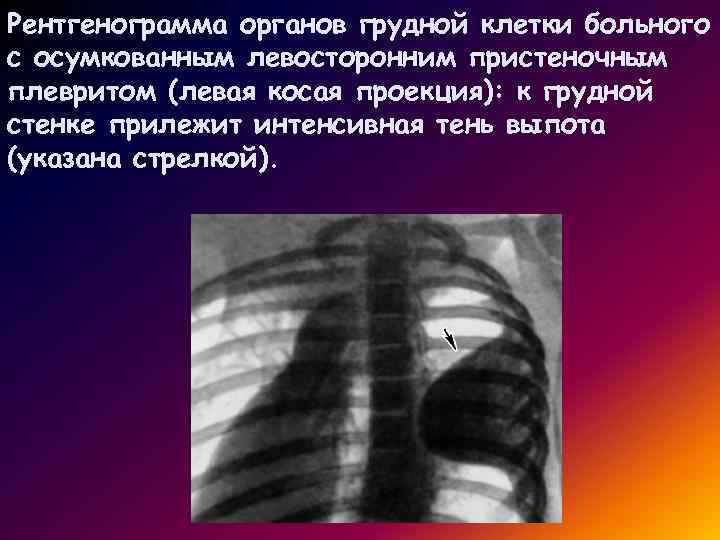 Рентгенограмма органов грудной клетки больного с осумкованным левосторонним пристеночным плевритом (левая косая проекция): к грудной стенке прилежит интенсивная тень выпота (указана стрелкой).